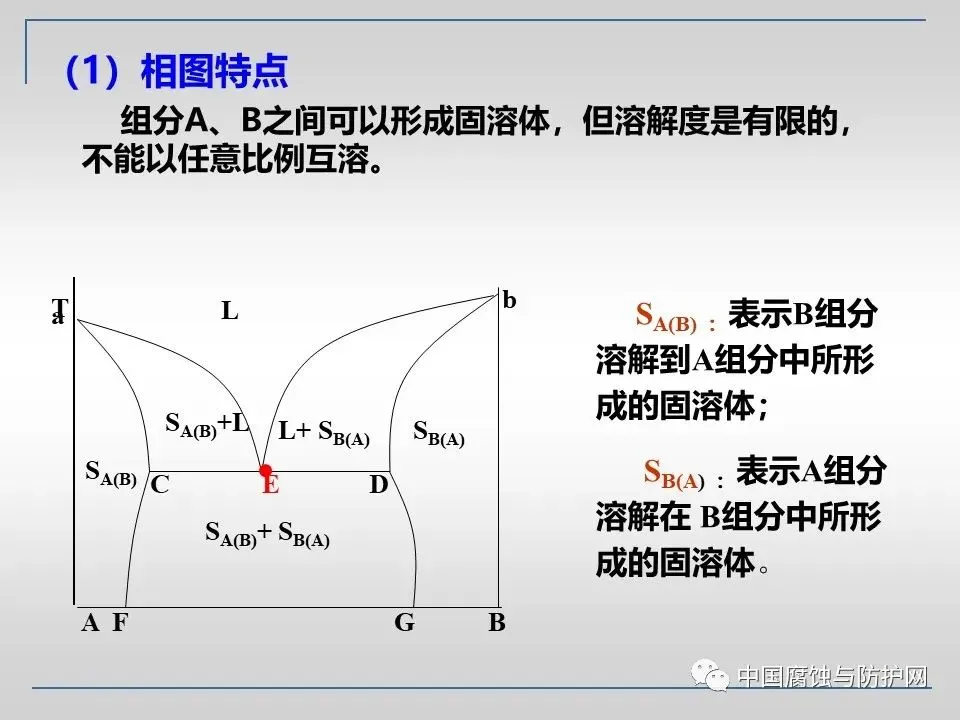 （1）相图特点

组分A、B之间可以形成固溶体，但溶解度是有限的，不能以任意比例互溶。

T
a
L
b
$S_{A(B)}$+L
L+ $S_{B(A)}$
$S_{B(A)}$
$S_{A(B)}$
C
E
D
$S_{A(B)}$+ $S_{B(A)}$
A F
G
B

$S_{A(B)}$：表示B组分溶解到A组分中所形成的固溶体；

$S_{B(A)}$：表示A组分溶解在 B组分中所形成的固溶体。

中国腐蚀与防护网